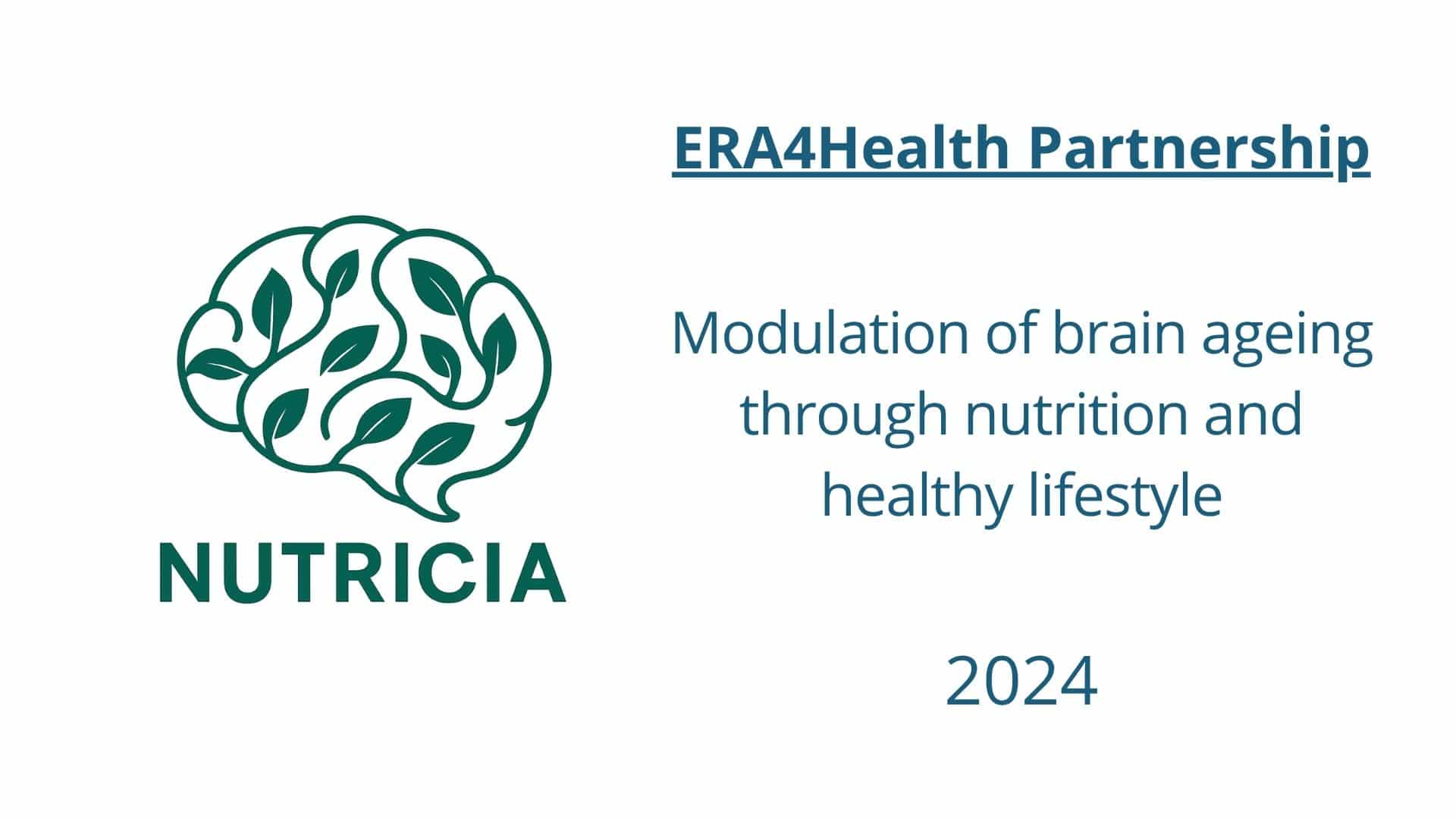 NUTRICIA

ERA4Health Partnership

Modulation of brain ageing through nutrition and healthy lifestyle

2024